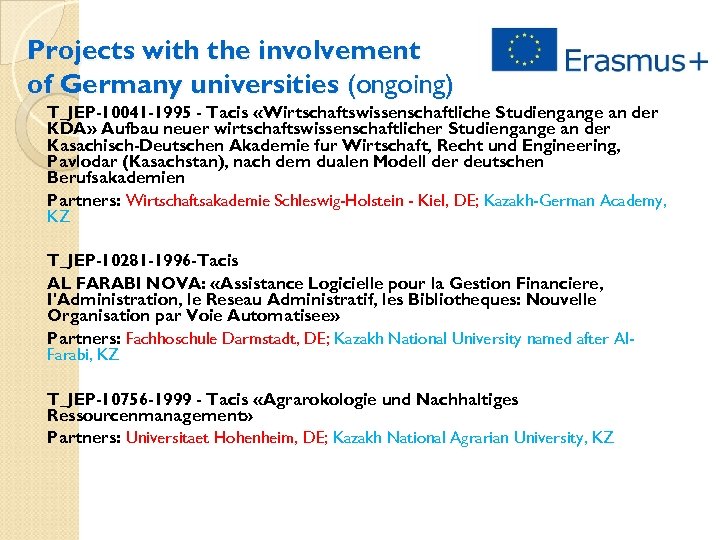 Projects with the involvement of Germany universities (ongoing)

Erasmus+

T_JEP-10041-1995 - Tacis «Wirtschaftswissenschaftliche Studiengange an der KDA» Aufbau neuer wirtschaftswissenschaftlicher Studiengange an der Kasachisch-Deutschen Akademie fur Wirtschaft, Recht und Engineering, Pavlodar (Kasachstan), nach dem dualen Modell der deutschen Berufsakademien

Partners: Wirtschaftsakademie Schleswig-Holstein - Kiel, DE; Kazakh-German Academy, KZ

T_JEP-10281-1996-Tacis

AL FARABI NOVA: «Assistance Logicielle pour la Gestion Financiere, l'Administration, le Reseau Administratif, les Bibliotheques: Nouvelle Organisation par Voie Automatisee»

Partners: Fachhoschule Darmstadt, DE; Kazakh National University named after Al-Farabi, KZ

T_JEP-10756-1999 - Tacis «Agrarokologie und Nachhaltiges Ressourcenmanagement»

Partners: Universitaet Hohenheim, DE; Kazakh National Agrarian University, KZ